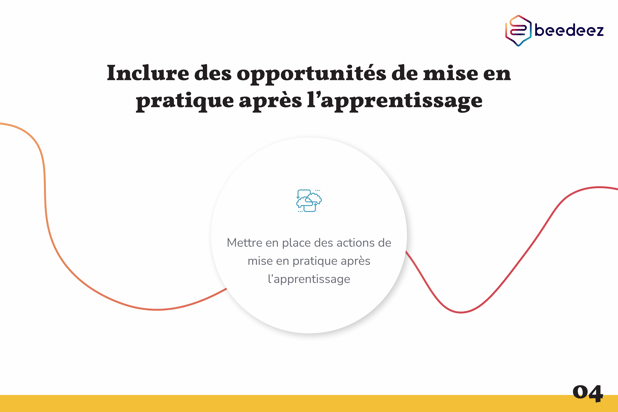 beedeez

Inclure des opportunités de mise en pratique après l'apprentissage

Mettre en place des actions de mise en pratique après l'apprentissage

04